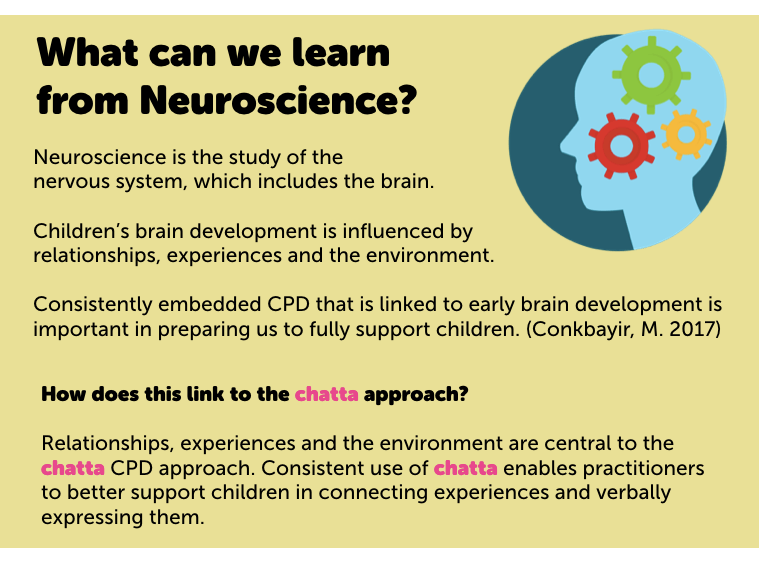 What can we learn from Neuroscience?

Neuroscience is the study of the nervous system, which includes the brain.

Children's brain development is influenced by relationships, experiences and the environment.

Consistently embedded CPD that is linked to early brain development is important in preparing us to fully support children. (Conkbayir, M. 2017)

How does this link to the chatta approach?

Relationships, experiences and the environment are central to the chatta CPD approach. Consistent use of chatta enables practitioners to better support children in connecting experiences and verbally expressing them.